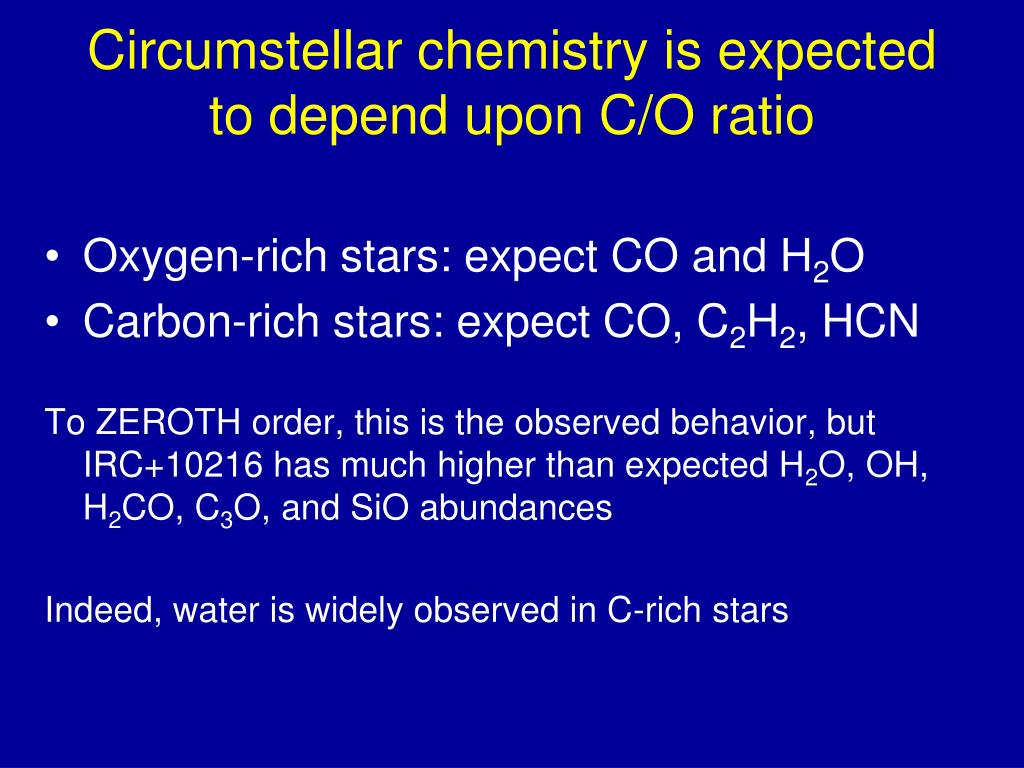 Circumstellar chemistry is expected to depend upon C/O ratio

• Oxygen-rich stars: expect CO and $H_2O$
• Carbon-rich stars: expect CO, $C_2H_2$, HCN

To ZEROTH order, this is the observed behavior, but IRC+10216 has much higher than expected $H_2O$, OH, $H_2CO$, $C_3O$, and SiO abundances

Indeed, water is widely observed in C-rich stars